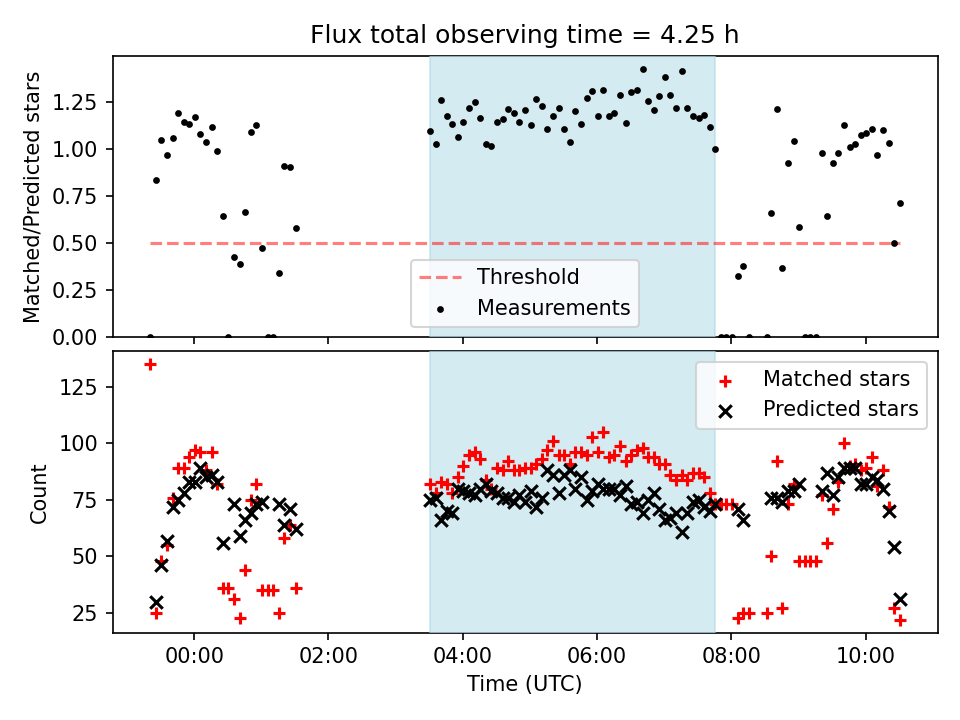 Flux total observing time = 4.25 h

Matched/Predicted stars

1.25
1.00
0.75
0.50
0.25
0.00

Threshold
Measurements

Count

125
100
75
50
25

Matched stars
Predicted stars

00:00
02:00
04:00
06:00
08:00
10:00

Time (UTC)